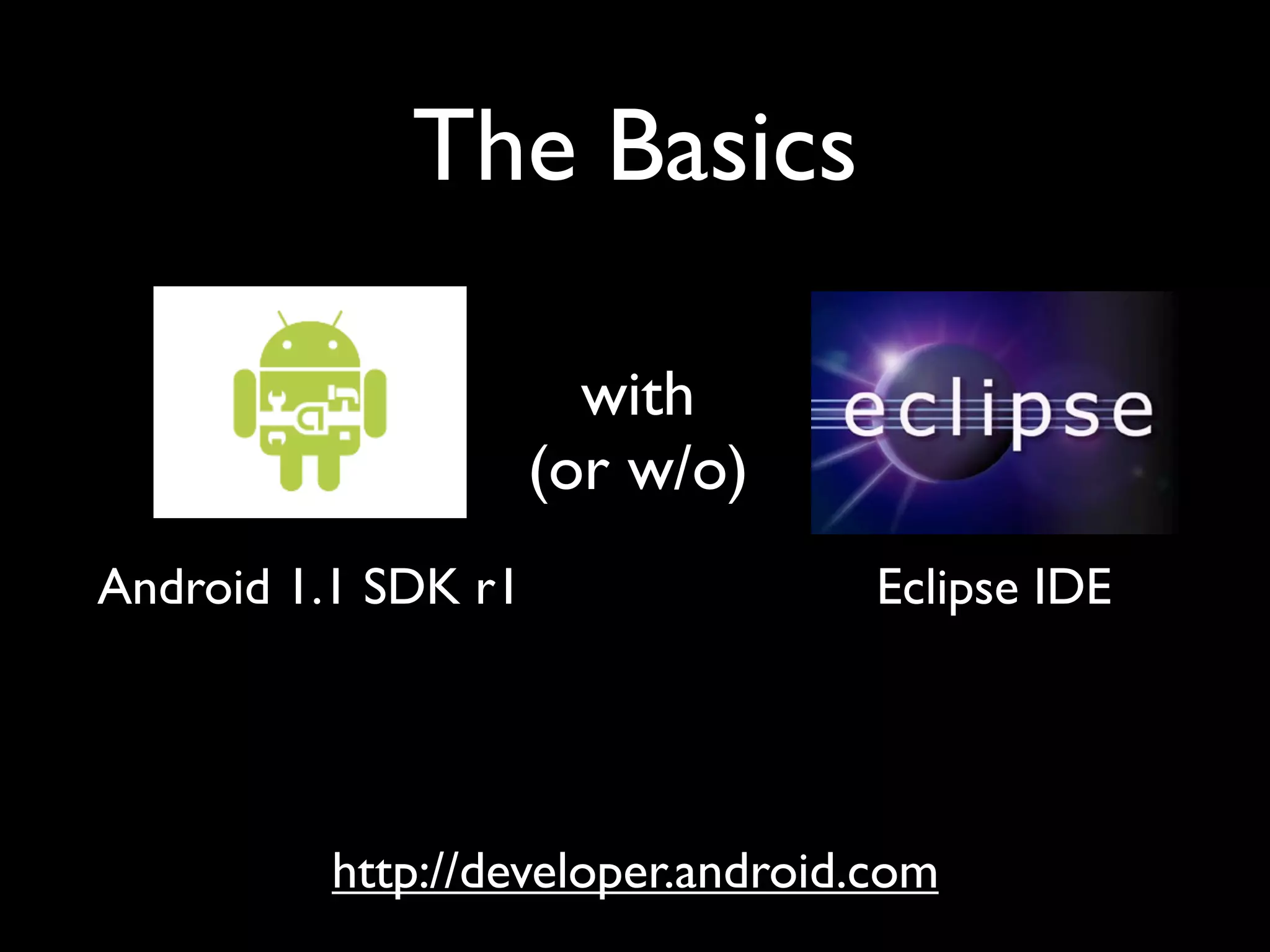 The Basics

with
(or w/o)

eclipse

Android 1.1 SDK r1

Eclipse IDE

http://developer.android.com